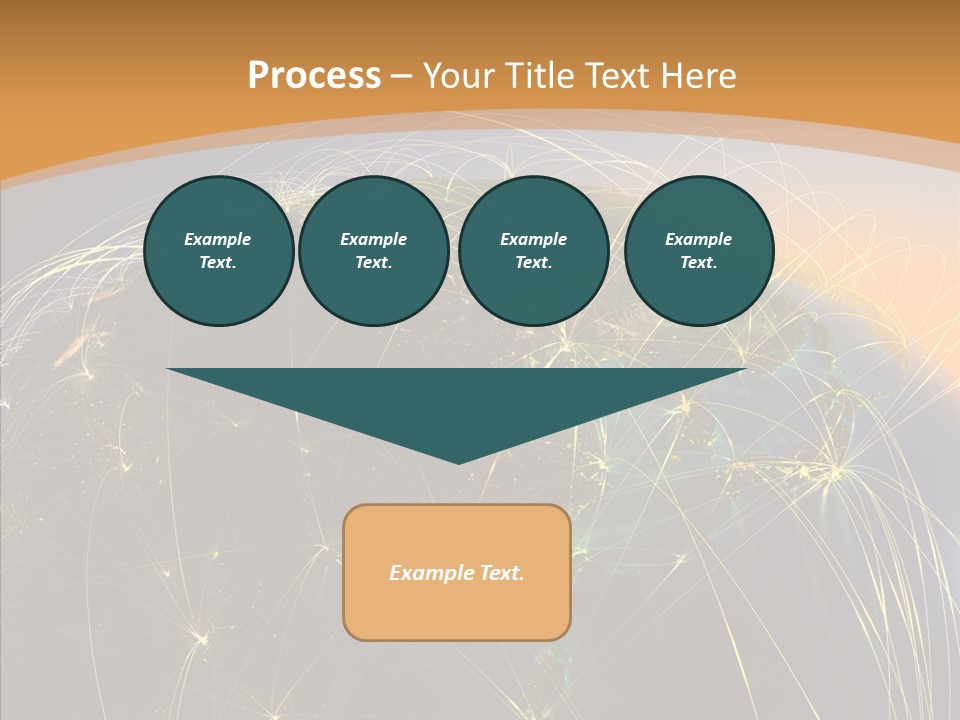 Process – Your Title Text Here

Example Text.

Example Text.

Example Text.

Example Text.

Example Text.